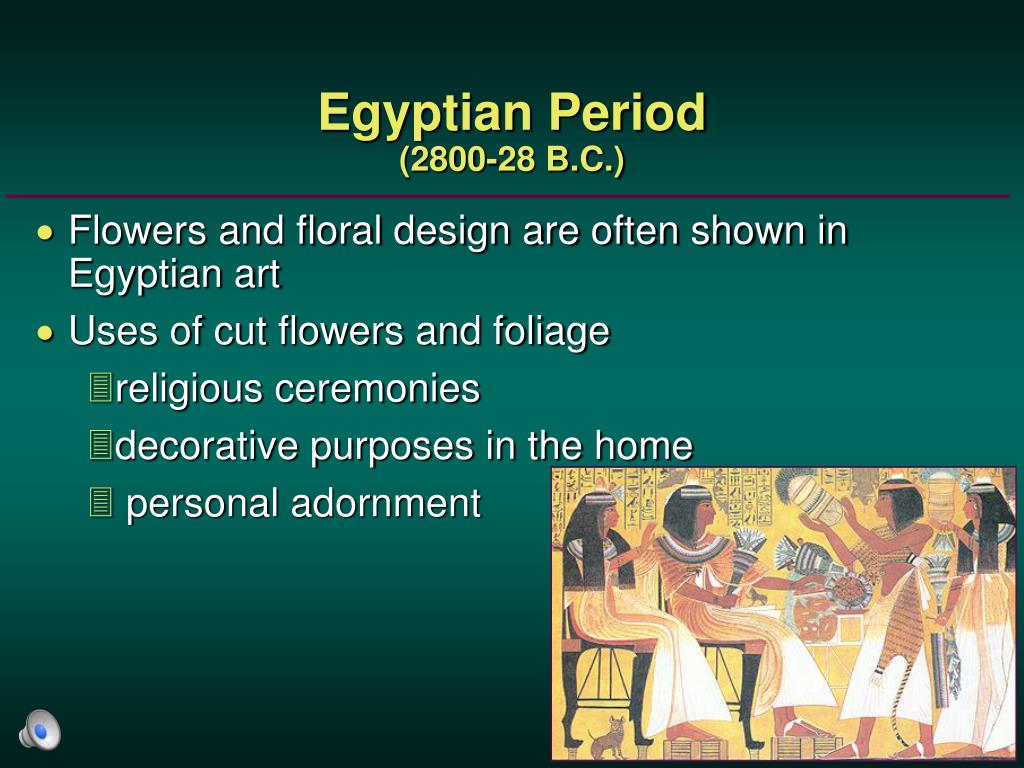 Egyptian Period
(2800-28 B.C.)

• Flowers and floral design are often shown in Egyptian art
• Uses of cut flowers and foliage
religious ceremonies
decorative purposes in the home
personal adornment